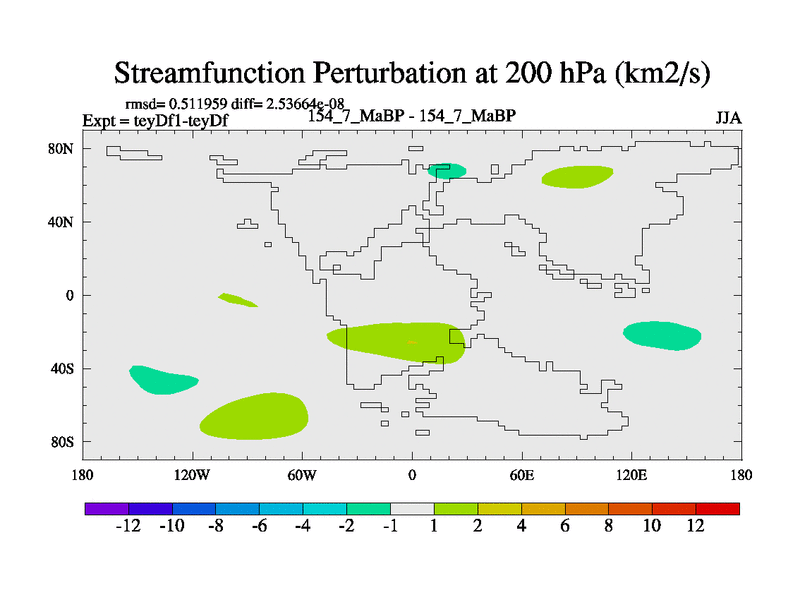 Streamfunction Perturbation at 200 hPa (km2/s)

rmsd= 0.511959 diff= 2.53664e-08
Expt = teyDf1-teyDf
154_7_MaBP - 154_7_MaBP
JJA

80N
40N
0
40S
80S

180
120W
60W
0
60E
120E
180

-12 -10 -8 -6 -4 -2 -1 1 2 4 6 8 10 12